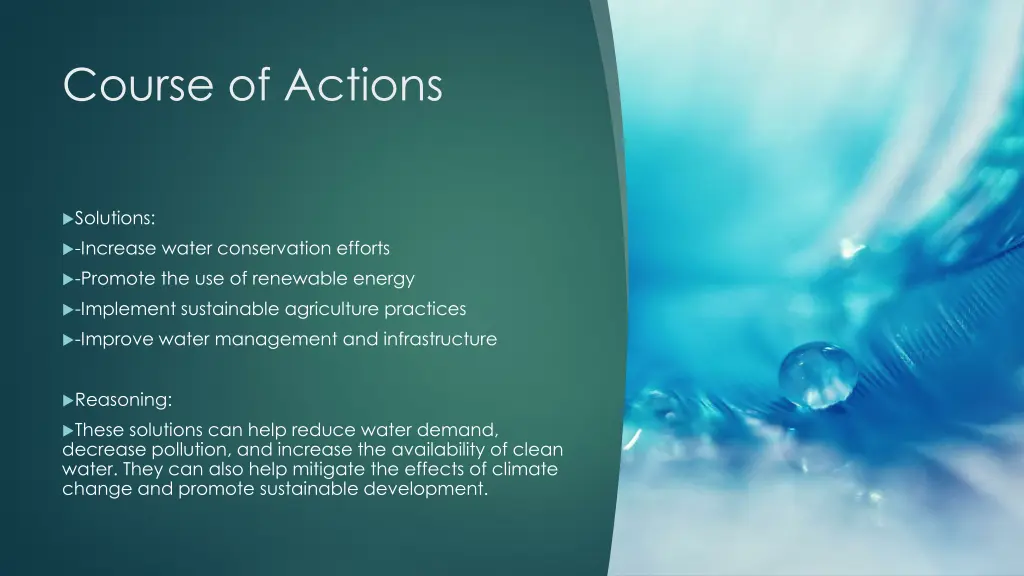 Course of Actions

Solutions:

-Increase water conservation efforts

-Promote the use of renewable energy

-Implement sustainable agriculture practices

-Improve water management and infrastructure

Reasoning:

These solutions can help reduce water demand, decrease pollution, and increase the availability of clean water. They can also help mitigate the effects of climate change and promote sustainable development.